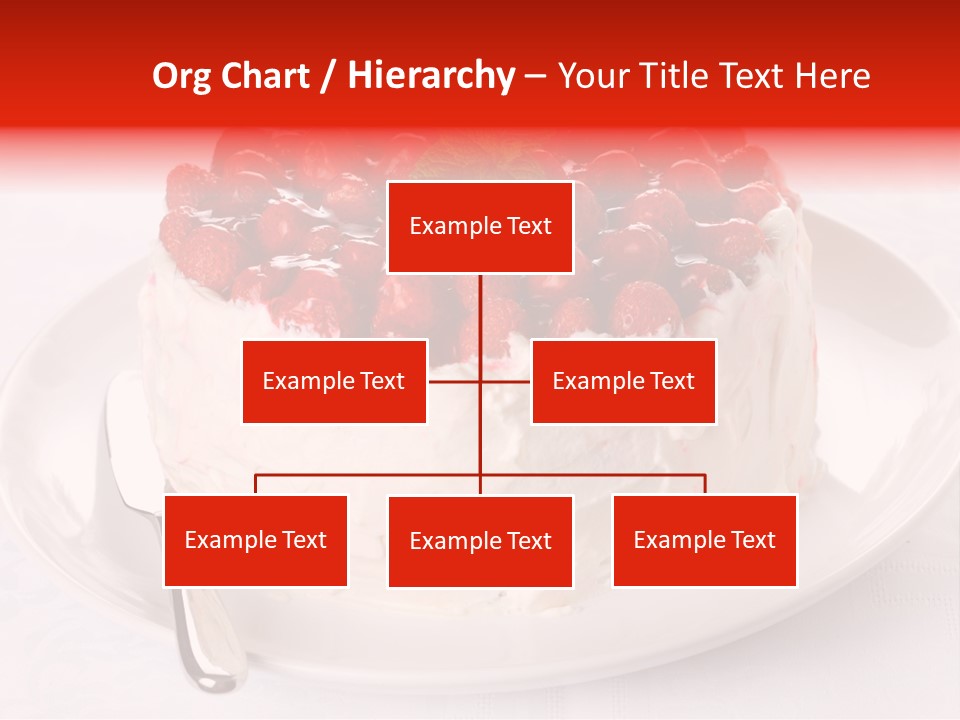 Org Chart / Hierarchy – Your Title Text Here

Example Text

Example Text

Example Text

Example Text

Example Text

Example Text